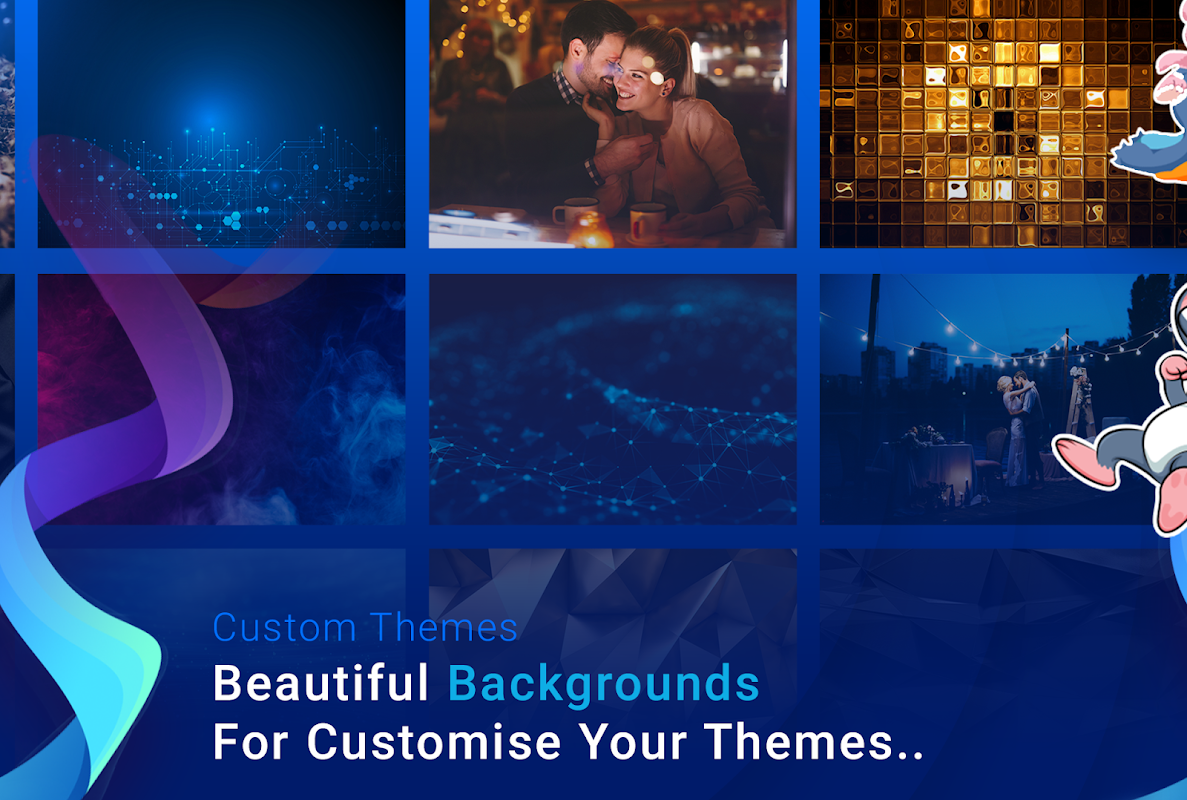 Custom Themes

Beautiful Backgrounds
For Customise Your Themes..